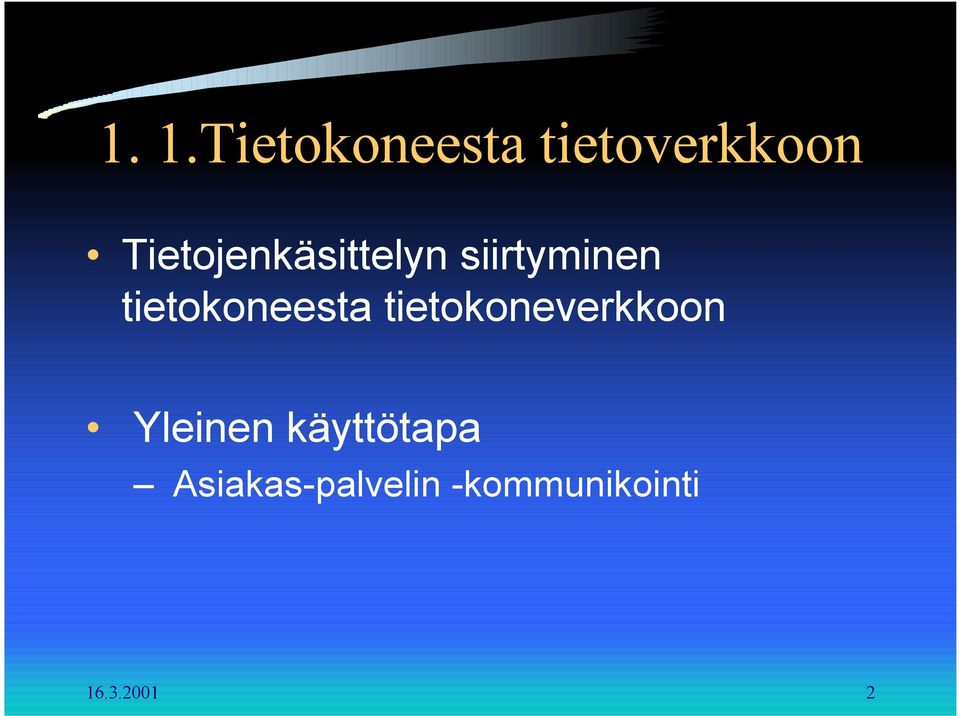 1. 1.Tietokoneesta tietoverkkoon

• Tietojenkäsittelyn siirtyminen tietokoneesta tietokoneverkkoon

• Yleinen käyttötapa
– Asiakas-palvelin -kommunikointi

16.3.2001

2